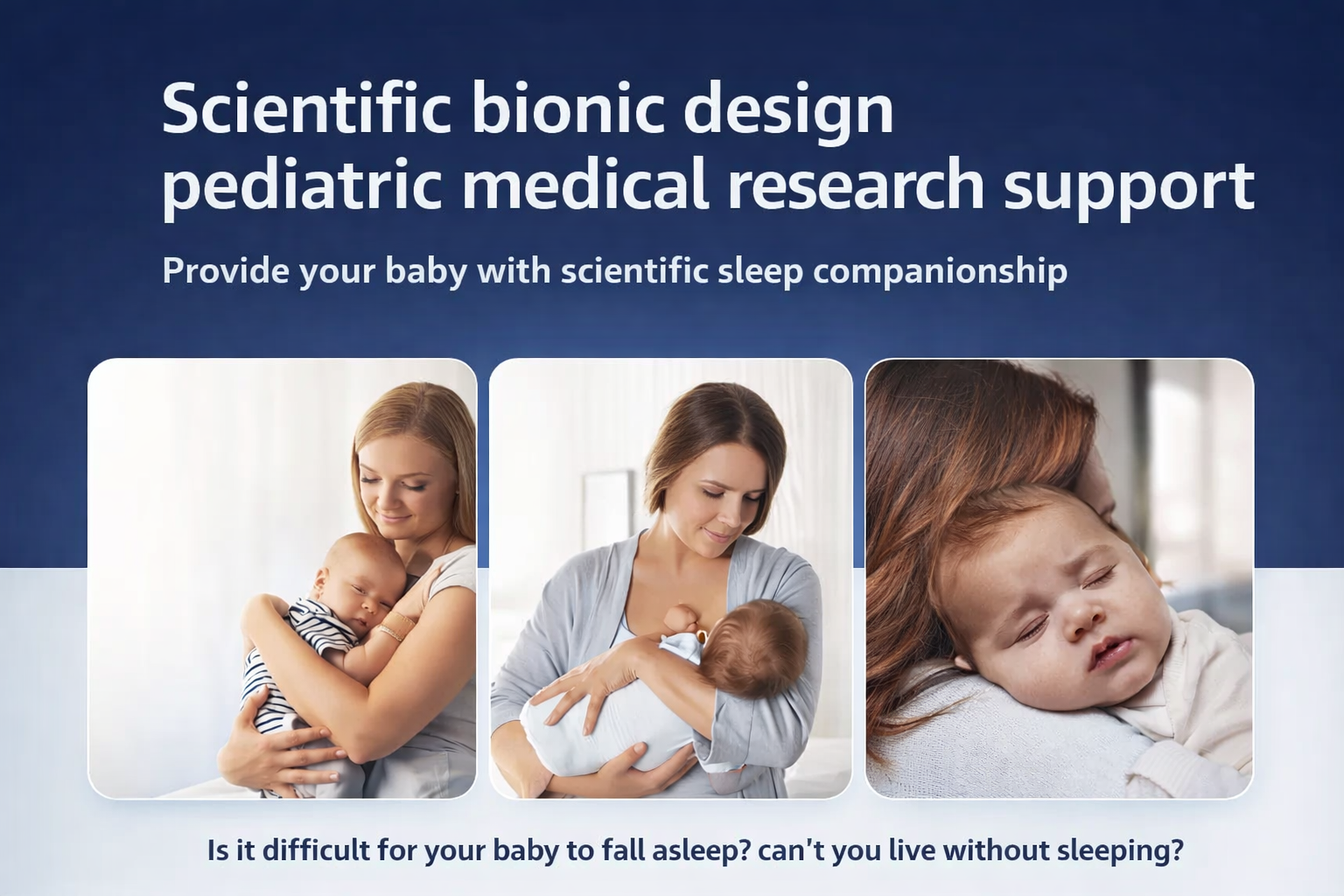 Scientific bionic design
pediatric medical research support

Provide your baby with scientific sleep companionship

Is it difficult for your baby to fall asleep? can't you live without sleeping?